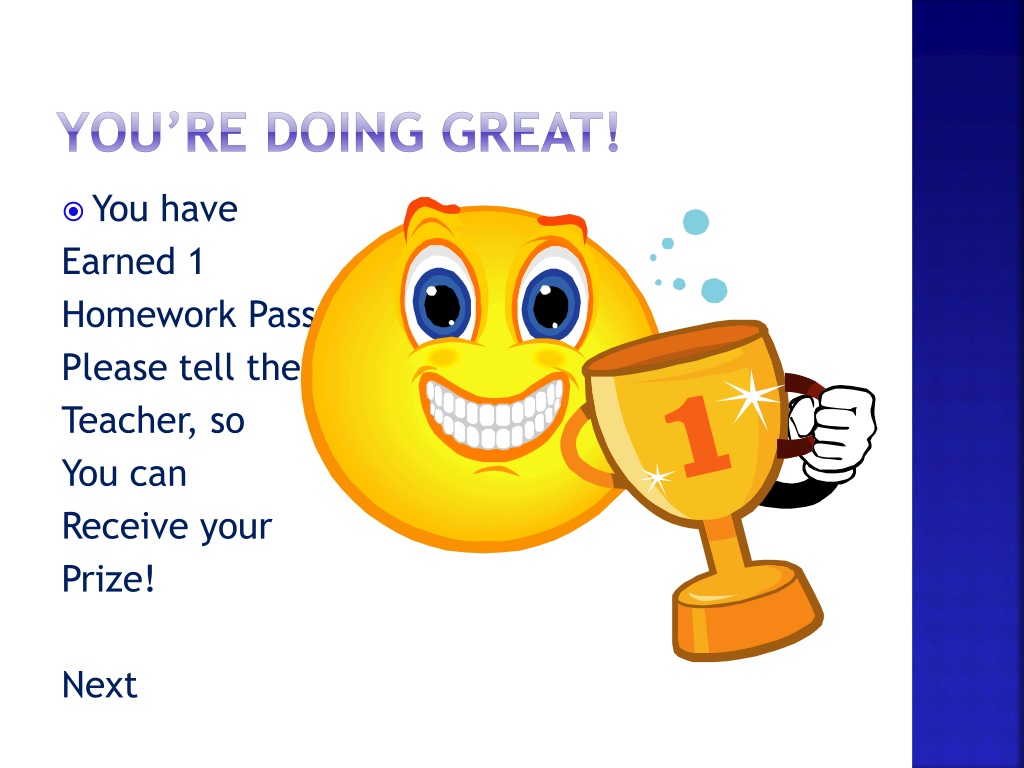 YOU'RE DOING GREAT!

You have Earned 1 Homework Pass Please tell the Teacher, so You can Receive your Prize!

Next

1